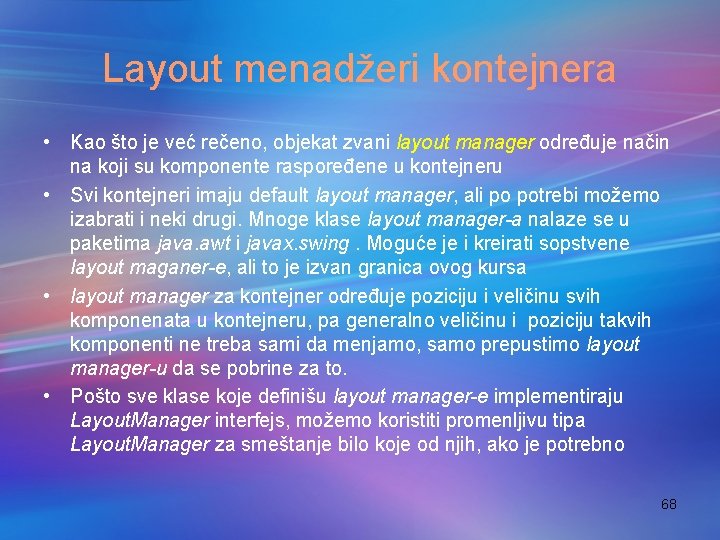 Layout menadžeri kontejnera

• Kao što je već rečeno, objekat zvani layout manager određuje način na koji su komponente raspoređene u kontejneru

• Svi kontejneri imaju default layout manager, ali po potrebi možemo izabrati i neki drugi. Mnoge klase layout manager-a nalaze se u paketima java.awt i javax.swing . Moguće je i kreirati sopstvene layout maganer-e, ali to je izvan granica ovog kursa

• layout manager za kontejner određuje poziciju i veličinu svih komponenata u kontejneru, pa generalno veličinu i poziciju takvih komponenti ne treba sami da menjamo, samo prepustimo layout manager-u da se pobrine za to.

• Pošto sve klase koje definišu layout manager-e implementiraju LayoutManager interfejs, možemo koristiti promenljivu tipa LayoutManager za smeštanje bilo koje od njih, ako je potrebno

68